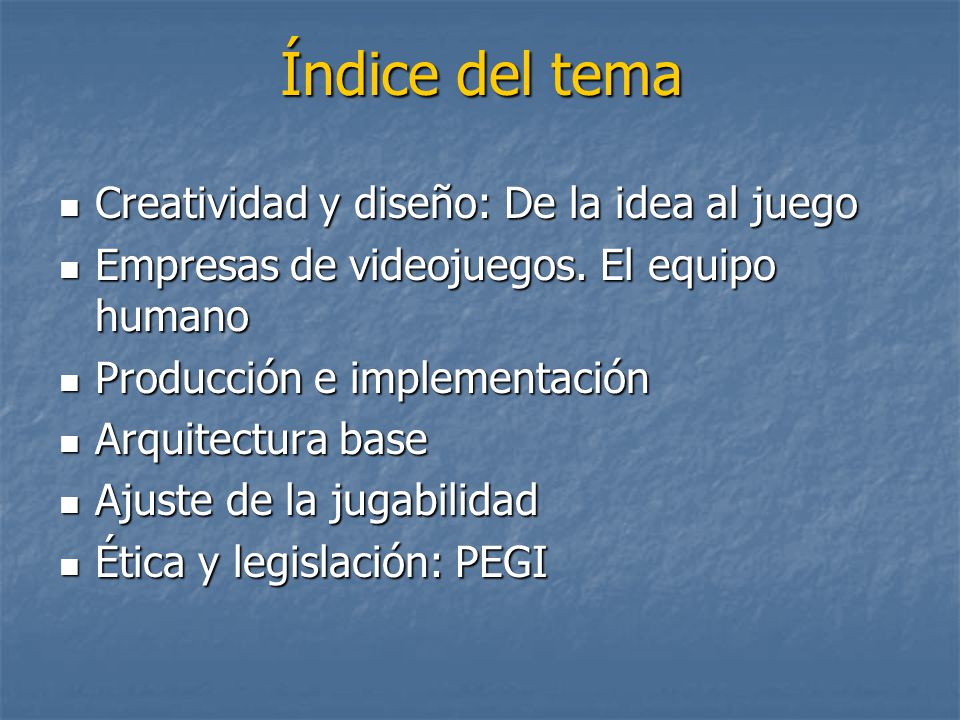 Índice del tema

- Creatividad y diseño: De la idea al juego
- Empresas de videojuegos. El equipo humano
- Producción e implementación
- Arquitectura base
- Ajuste de la jugabilidad
- Ética y legislación: PEGI